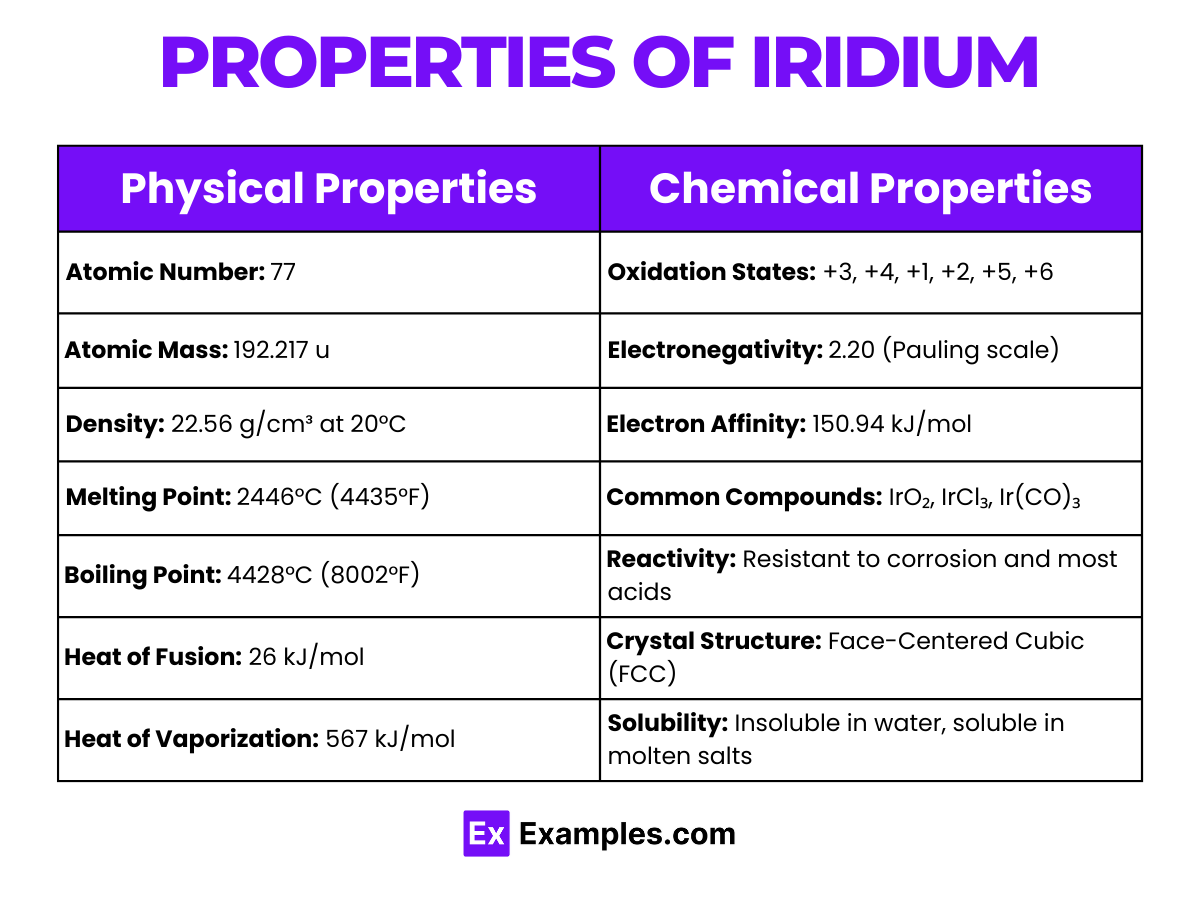 PROPERTIES OF IRIDIUM

| Physical Properties | Chemical Properties |
|---|---|
| **Atomic Number:** 77 | **Oxidation States:** +3, +4, +1, +2, +5, +6 |
| **Atomic Mass:** 192.217 u | **Electronegativity:** 2.20 (Pauling scale) |
| **Density:** 22.56 g/cm³ at 20°C | **Electron Affinity:** 150.94 kJ/mol |
| **Melting Point:** 2446°C (4435°F) | **Common Compounds:** $IrO_2$, $IrCl_3$, $Ir(CO)_3$ |
| **Boiling Point:** 4428°C (8002°F) | **Reactivity:** Resistant to corrosion and most acids |
| **Heat of Fusion:** 26 kJ/mol | **Crystal Structure:** Face-Centered Cubic (FCC) |
| **Heat of Vaporization:** 567 kJ/mol | **Solubility:** Insoluble in water, soluble in molten salts |

Ex Examples.com